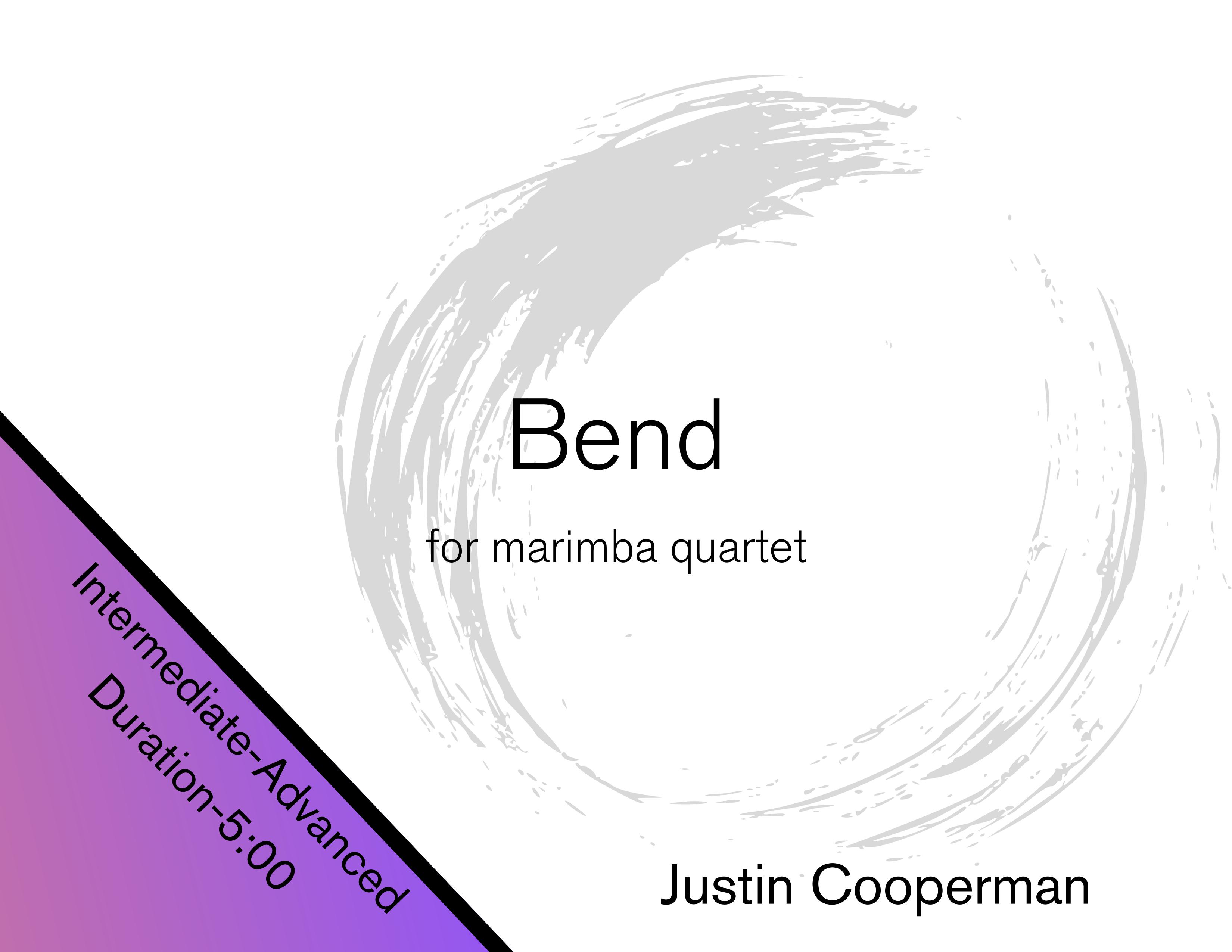 Bend

for marimba quartet

Intermediate-Advanced
Duration-5:00

Justin Cooperman